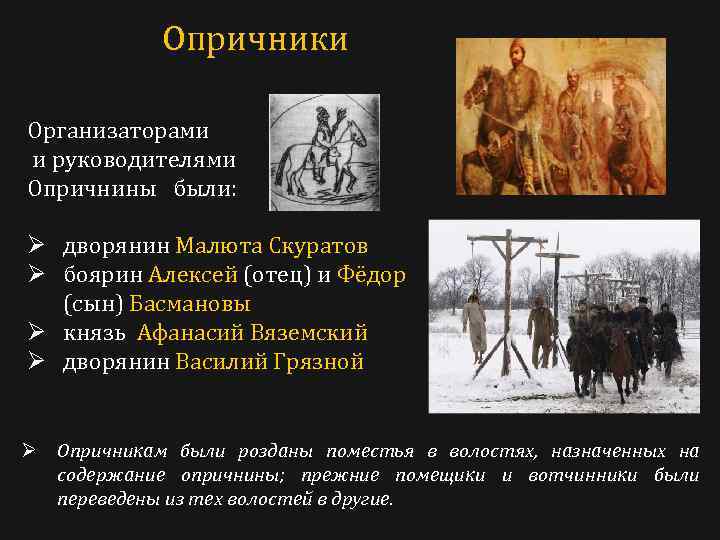 Опричники

Организаторами и руководителями Опричнины были:

➢ дворянин Малюта Скуратов
➢ боярин Алексей (отец) и Фёдор (сын) Басмановы
➢ князь Афанасий Вяземский
➢ дворянин Василий Грязной

➢ Опричникам были розданы поместья в волостях, назначенных на содержание опричнины; прежние помещики и вотчинники были переведены из тех волостей в другие.